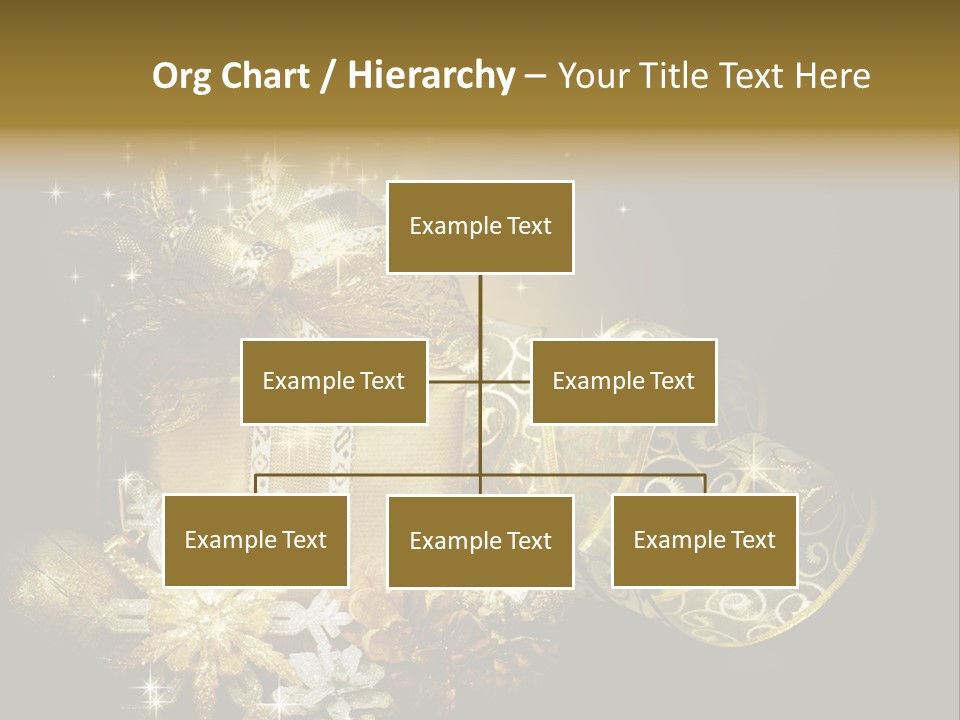 Org Chart / Hierarchy – Your Title Text Here

Example Text

Example Text

Example Text

Example Text

Example Text

Example Text